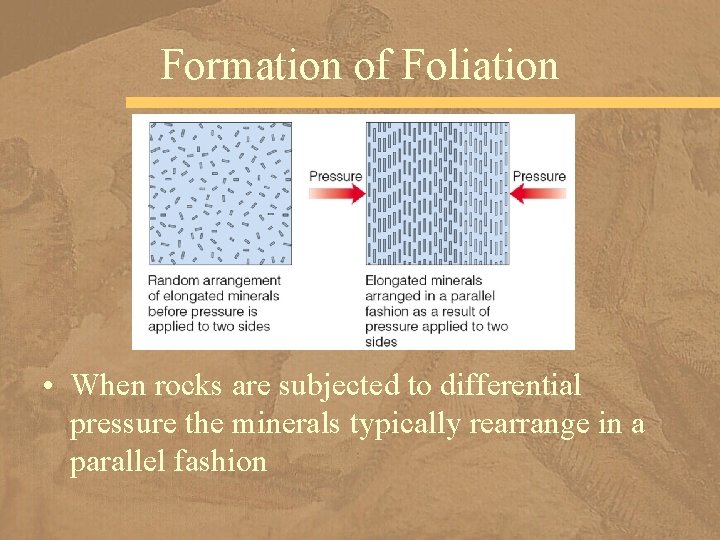 Formation of Foliation

Pressure

Pressure

Random arrangement of elongated minerals before pressure is applied to two sides

Elongated minerals arranged in a parallel fashion as a result of pressure applied to two sides

• When rocks are subjected to differential pressure the minerals typically rearrange in a parallel fashion